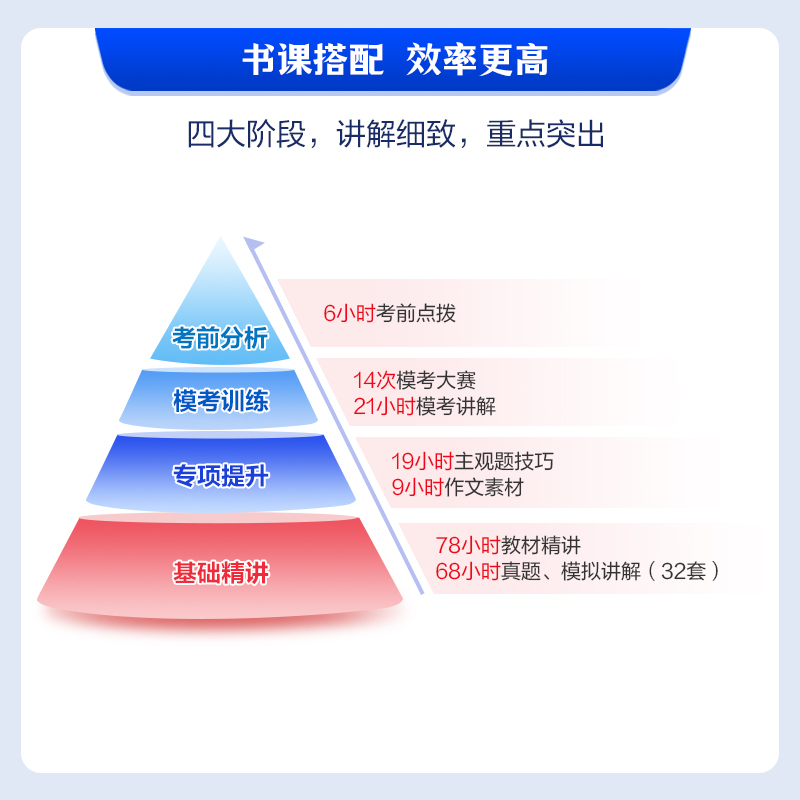 书课搭配 效率更高

四大阶段，讲解细致，重点突出

考前分析

6小时考前点拨

模考训练

14次模考大赛
21小时模考讲解

专项提升

19小时主观题技巧
9小时作文素材

基础精讲

78小时教材精讲
68小时真题、模拟讲解（32套）